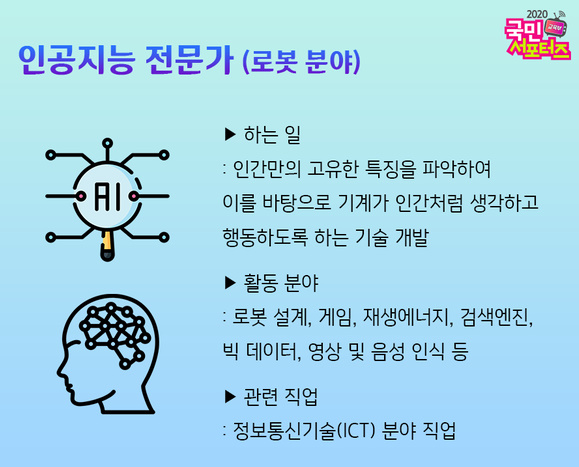 2020
교육부
국민
서포터즈

인공지능 전문가 (로봇 분야)

AI

▶ 하는 일
: 인간만의 고유한 특징을 파악하여 이를 바탕으로 기계가 인간처럼 생각하고 행동하도록 하는 기술 개발

▶ 활동 분야
: 로봇 설계, 게임, 재생에너지, 검색엔진, 빅 데이터, 영상 및 음성 인식 등

▶ 관련 직업
: 정보통신기술(ICT) 분야 직업